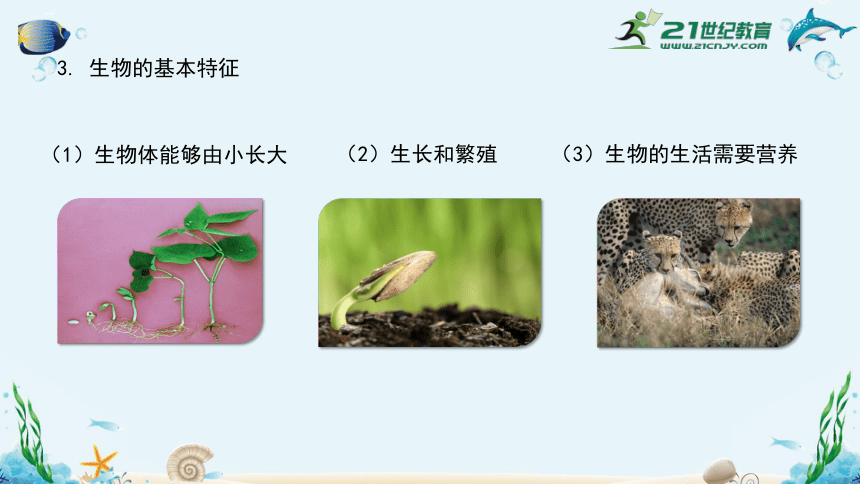 21世纪教育
www.21cnjy.com

3. 生物的基本特征

（1）生物体能够由小长大

（2）生长和繁殖

（3）生物的生活需要营养